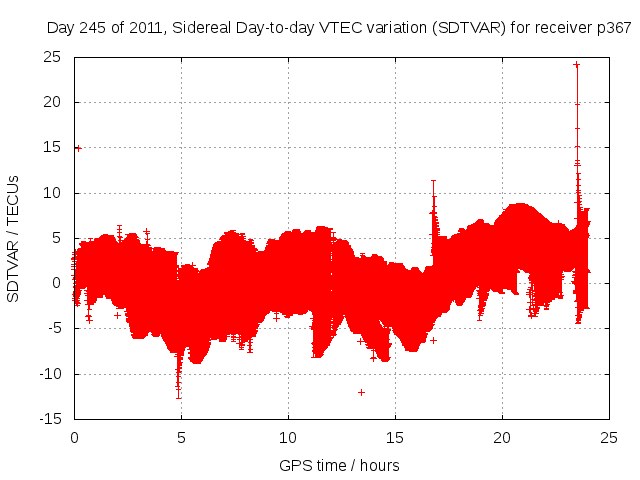 Day 245 of 2011, Sidereal Day-to-day VTEC variation (SDTVAR) for receiver p367

SDTVAR / TECUs

25
20
15
10
5
0
-5
-10
-15

0
5
10
15
20
25

GPS time / hours